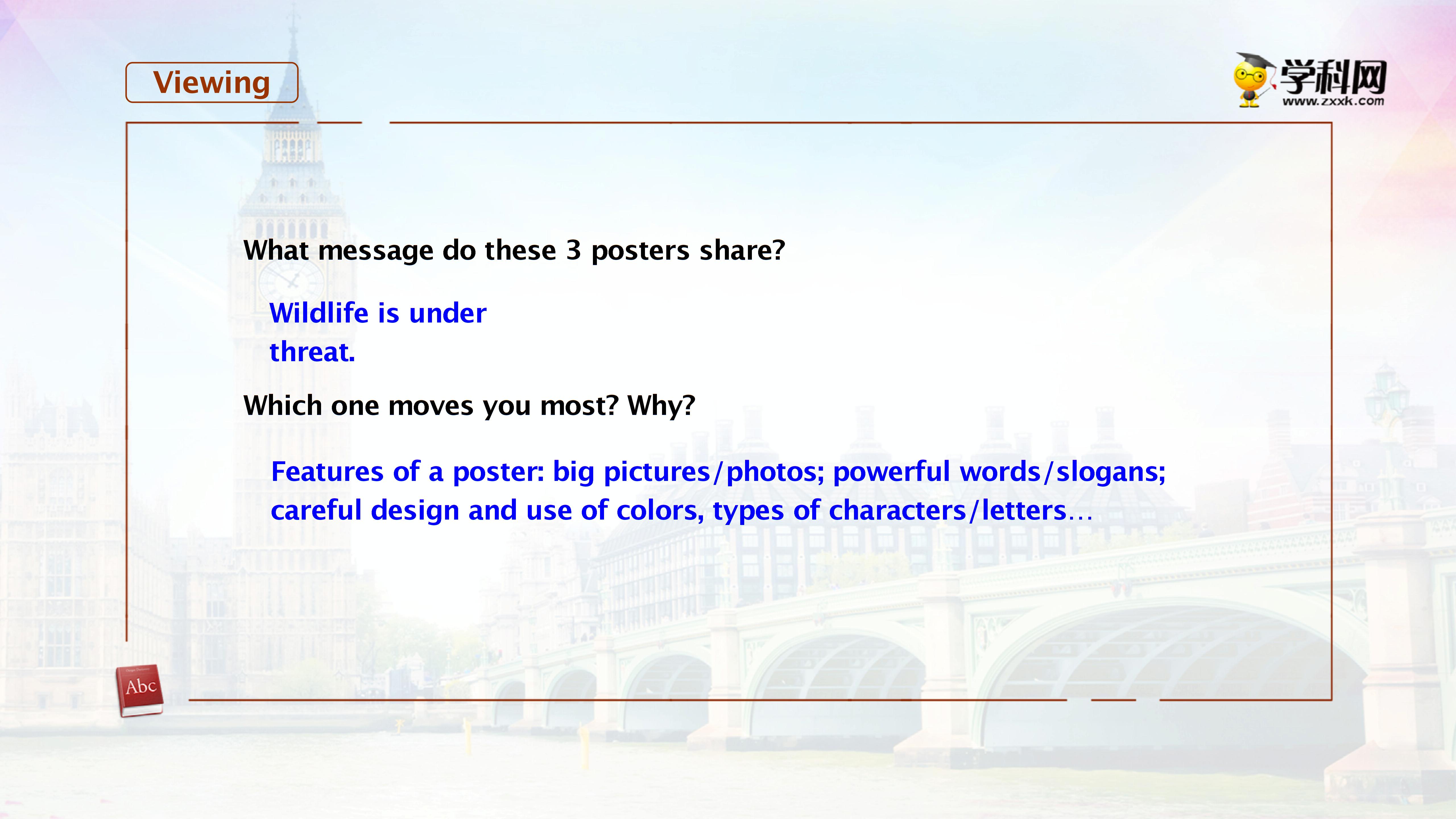 Viewing

学科网
www.zxxk.com

What message do these 3 posters share?

Wildlife is under threat.

Which one moves you most? Why?

Features of a poster: big pictures/photos; powerful words/slogans; careful design and use of colors, types of characters/letters…

Abc